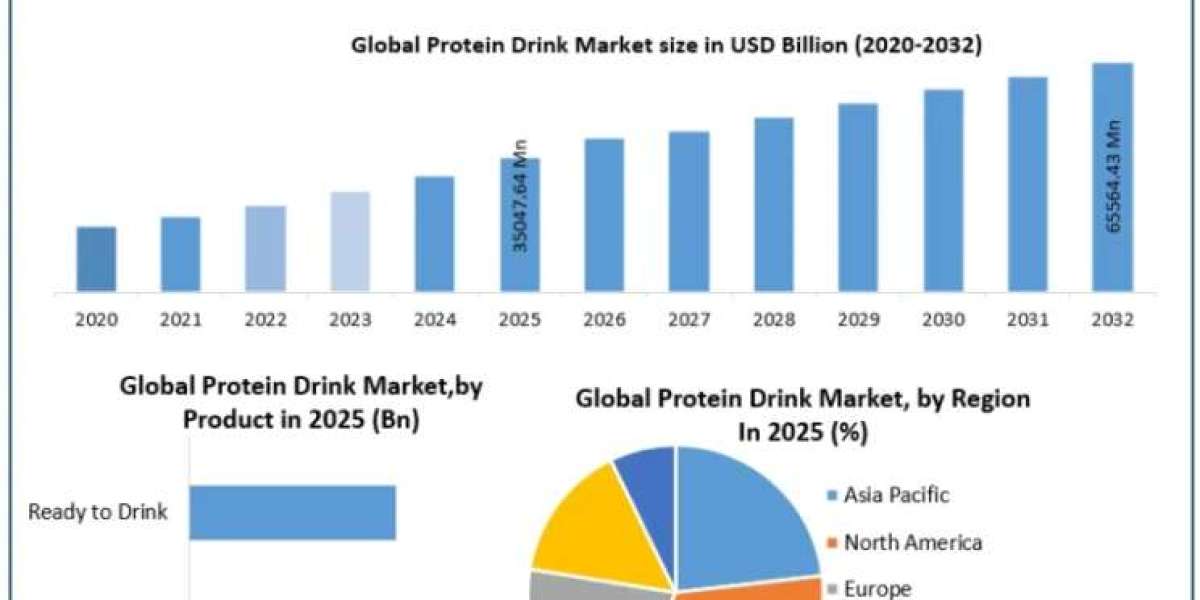 Global Protein Drink Market size in USD Billion (2020-2032)

35047.64 Mn

65564.43 Mn

2020 2021 2022 2023 2024 2025 2026 2027 2028 2029 2030 2031 2032

Global Protein Drink Market,by Product in 2025 (Bn)

Ready to Drink

Global Protein Drink Market, by Region In 2025 (%)

Asia Pacific
North America
Europe